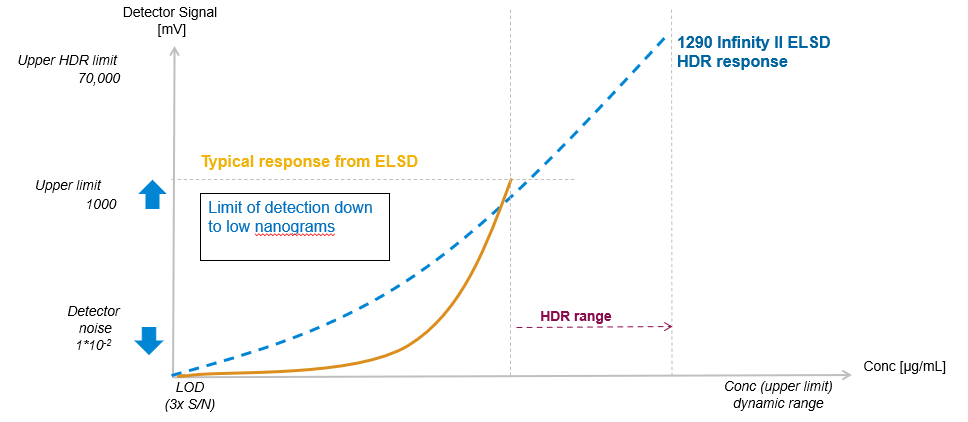 Detector Signal [mV]

Upper HDR limit 70,000

1290 Infinity II ELSD HDR response

Typical response from ELSD

Upper limit 1000

Limit of detection down to low nanograms

Detector noise $1*10^{-2}$

HDR range

Conc [µg/mL]

LOD (3x S/N)

Conc (upper limit) dynamic range